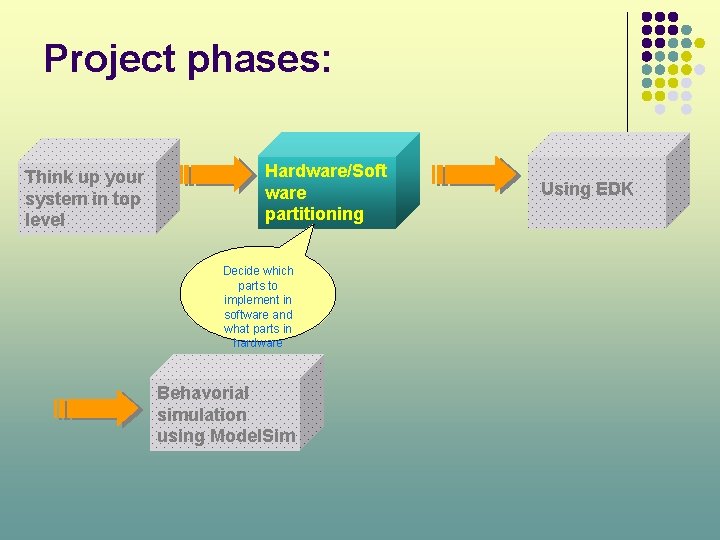 Project phases:

Think up your system in top level

Hardware/Software partitioning

Using EDK

Decide which parts to implement in software and what parts in hardware

Behavorial simulation using ModelSim